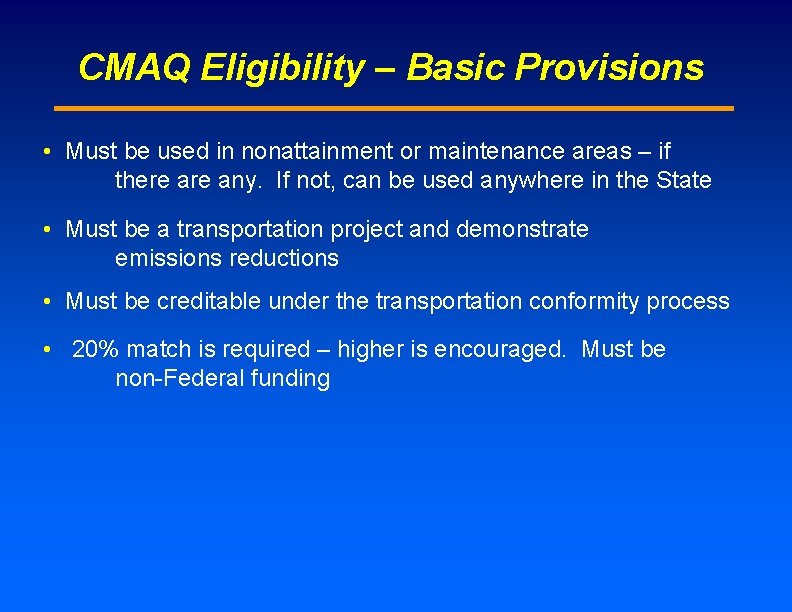 CMAQ Eligibility – Basic Provisions

• Must be used in nonattainment or maintenance areas – if there are any. If not, can be used anywhere in the State

• Must be a transportation project and demonstrate emissions reductions

• Must be creditable under the transportation conformity process

• 20% match is required – higher is encouraged. Must be non-Federal funding